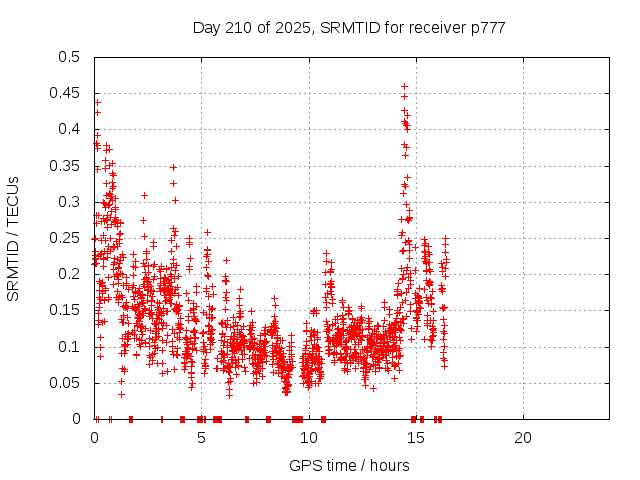 Day 210 of 2025, SRMTID for receiver p777

SRMTID / TECUs

0.5
0.45
0.4
0.35
0.3
0.25
0.2
0.15
0.1
0.05
0

0
5
10
15
20

GPS time / hours